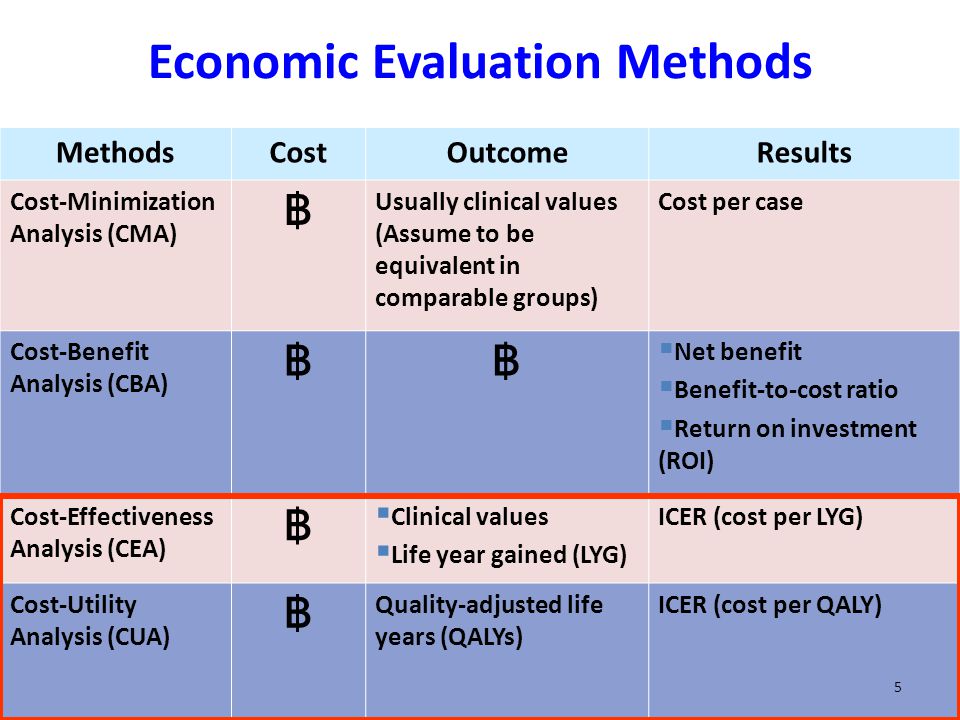 Economic Evaluation Methods

| Methods | Cost | Outcome | Results |
|---|---|---|---|
| Cost-Minimization Analysis (CMA) | ฿ | Usually clinical values (Assume to be equivalent in comparable groups) | Cost per case |
| Cost-Benefit Analysis (CBA) | ฿ | ฿ | ▪Net benefit ▪Benefit-to-cost ratio ▪Return on investment (ROI) |
| Cost-Effectiveness Analysis (CEA) | ฿ | ▪Clinical values ▪Life year gained (LYG) | ICER (cost per LYG) |
| Cost-Utility Analysis (CUA) | ฿ | Quality-adjusted life years (QALYs) | ICER (cost per QALY) |

5